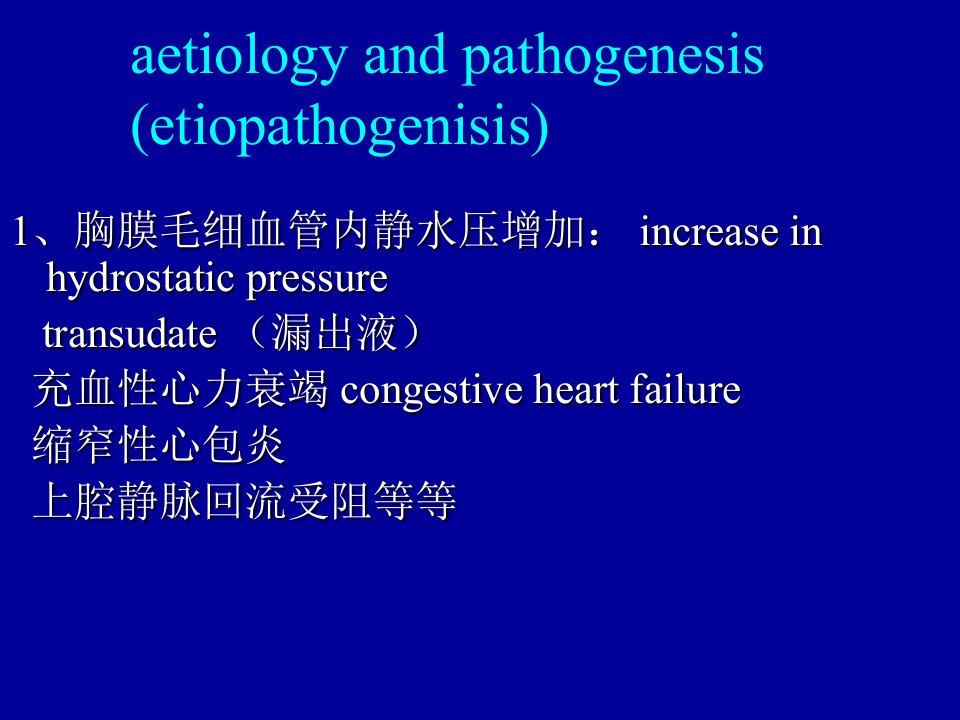 aetiology and pathogenesis (etiopathogenisis)

1、胸膜毛细血管内静水压增加： increase in hydrostatic pressure

transudate （漏出液）

充血性心力衰竭 congestive heart failure

缩窄性心包炎

上腔静脉回流受阻等等